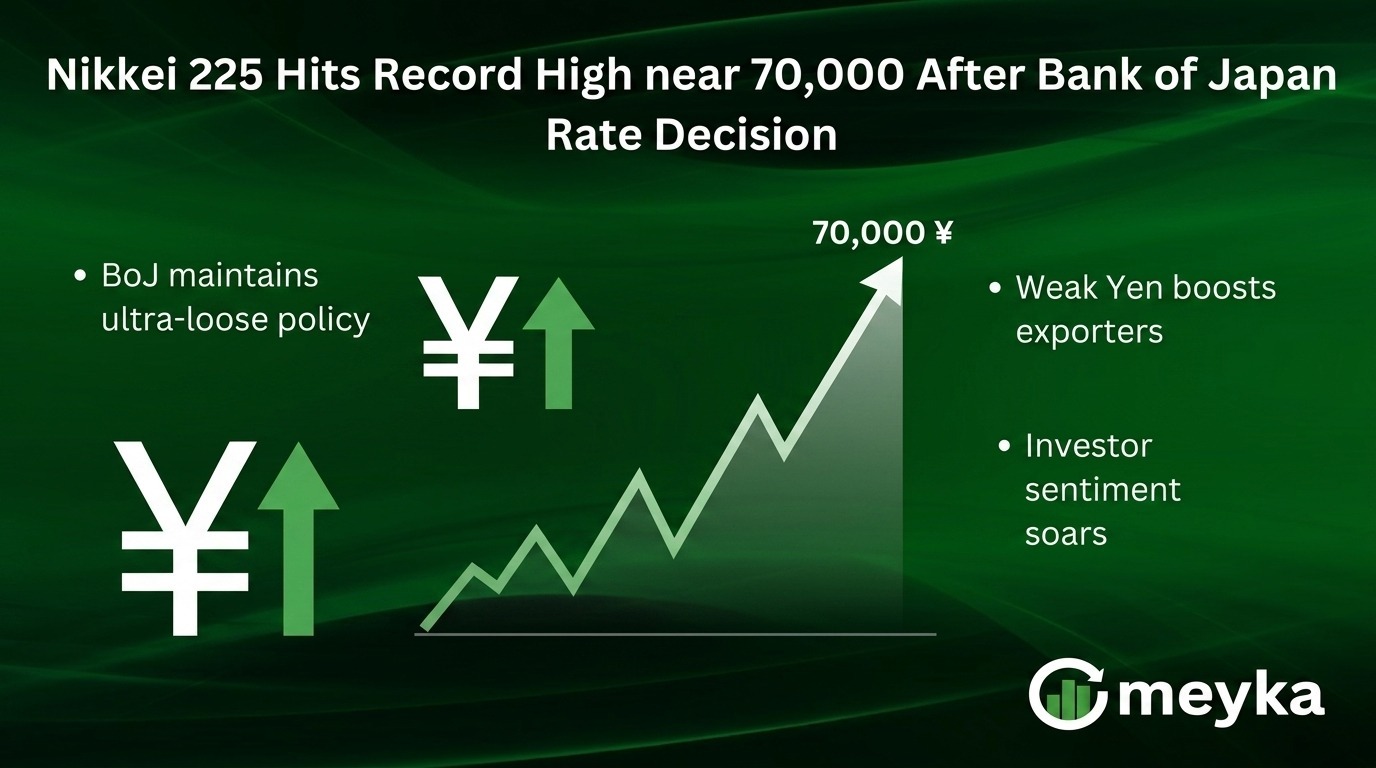 Nikkei 225 Hits Record High near 70,000 After Bank of Japan Rate Decision

• BoJ maintains ultra-loose policy

¥

¥

70,000 ¥

• Weak Yen boosts exporters

• Investor sentiment soars

meyka